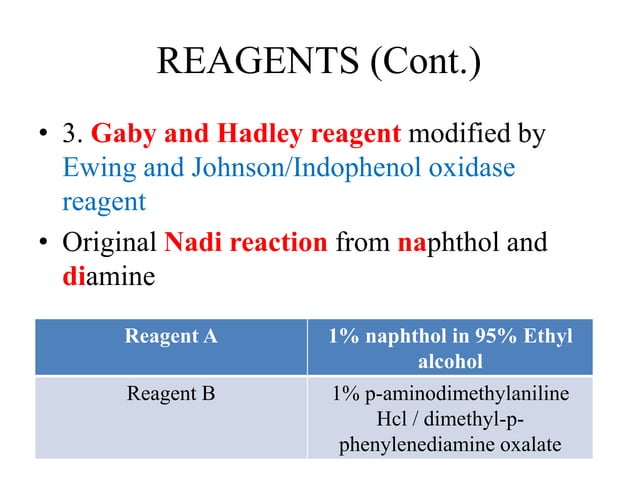 REAGENTS (Cont.)

• 3. Gaby and Hadley reagent modified by Ewing and Johnson/Indophenol oxidase reagent
• Original Nadi reaction from naphthol and diamine

| Reagent A | 1% naphthol in 95% Ethyl alcohol |
|---|---|
| Reagent B | 1% p-aminodimethylaniline Hcl / dimethyl-p-phenylenediamine oxalate |